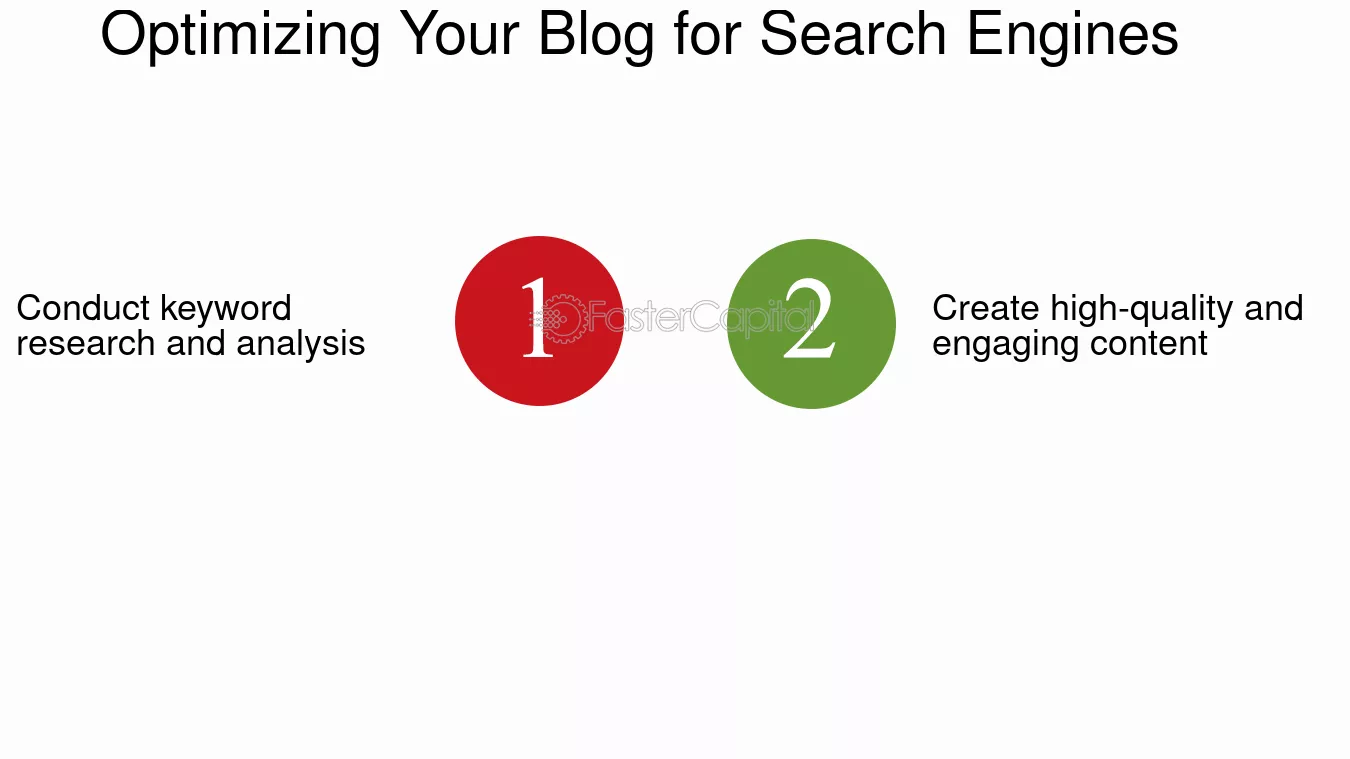 Optimizing Your Blog for Search Engines

Conduct keyword research and analysis

1

FasterCapital

2

Create high-quality and engaging content